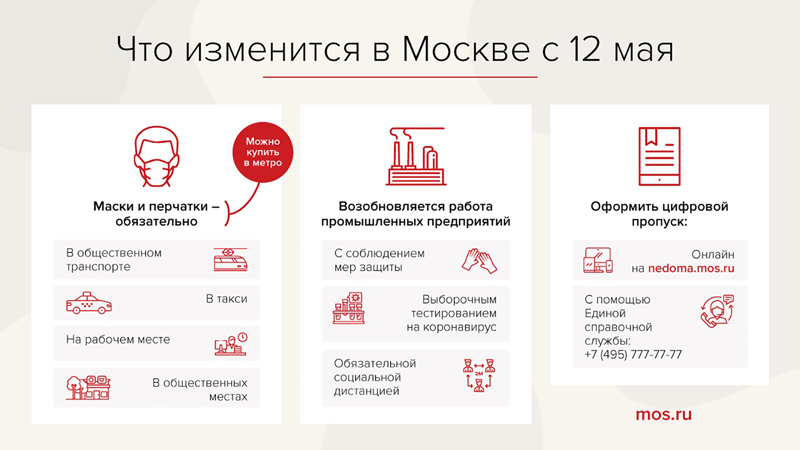 Что изменится в Москве с 12 мая

Можно купить в метро

Маски и перчатки – обязательно

В общественном транспорте

В такси

На рабочем месте

В общественных местах

Возобновляется работа промышленных предприятий

С соблюдением мер защиты

Выборочным тестированием на коронавирус

Обязательной социальной дистанцией

2м

Оформить цифровой пропуск:

Онлайн на nedoma.mos.ru

С помощью Единой справочной службы: +7 (495) 777-77-77

mos.ru